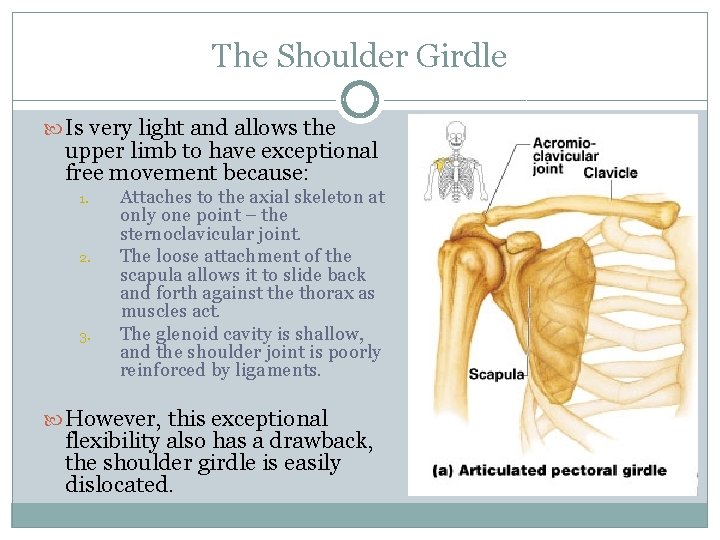 The Shoulder Girdle

Is very light and allows the upper limb to have exceptional free movement because:

1. Attaches to the axial skeleton at only one point – the sternoclavicular joint.
2. The loose attachment of the scapula allows it to slide back and forth against the thorax as muscles act.
3. The glenoid cavity is shallow, and the shoulder joint is poorly reinforced by ligaments.

However, this exceptional flexibility also has a drawback, the shoulder girdle is easily dislocated.

Acromio-clavicular joint

Clavicle

Scapula

(a) Articulated pectoral girdle